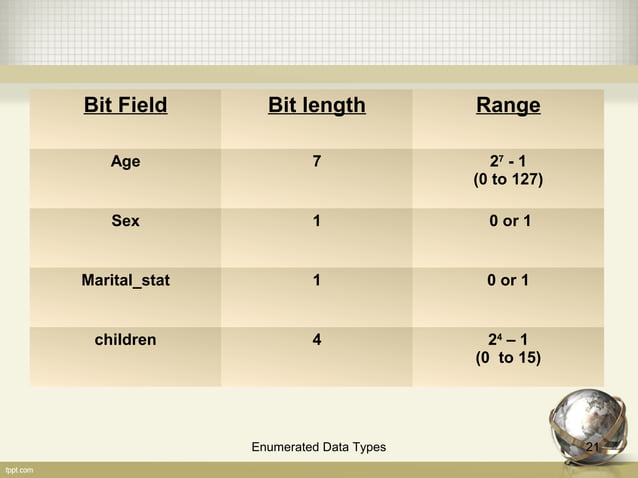 | Bit Field | Bit length | Range |
|---|---|---|
| Age | 7 | $2^7$ - 1 (0 to 127) |
| Sex | 1 | 0 or 1 |
| Marital_stat | 1 | 0 or 1 |
| children | 4 | $2^4$ – 1 (0 to 15) |

Enumerated Data Types

21

fppt.com